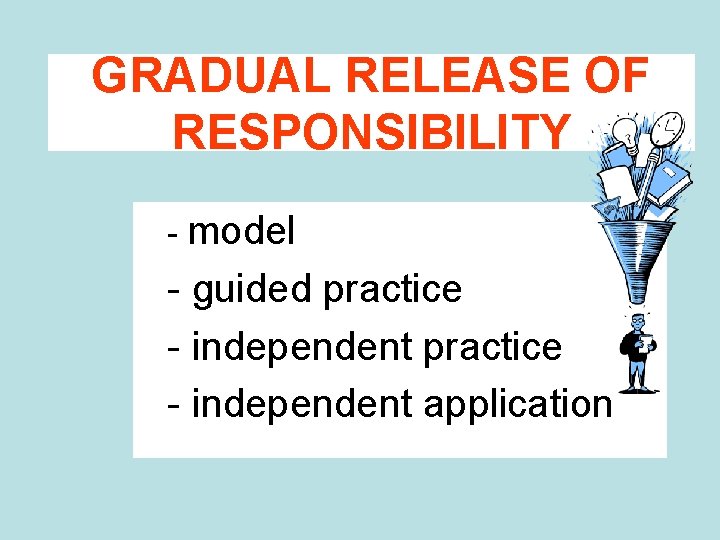 GRADUAL RELEASE OF RESPONSIBILITY

- model
- guided practice
- independent practice
- independent application